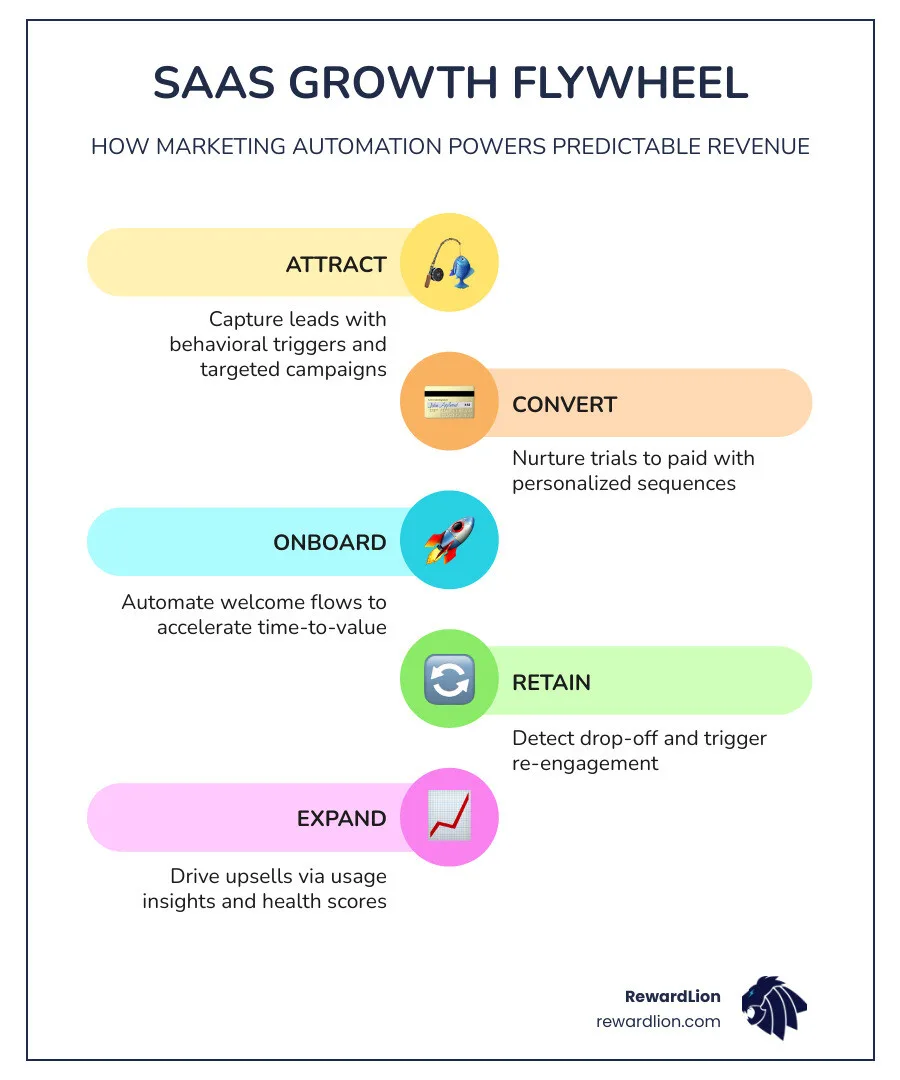 SAAS GROWTH FLYWHEEL

HOW MARKETING AUTOMATION POWERS PREDICTABLE REVENUE

ATTRACT

Capture leads with behavioral triggers and targeted campaigns

CONVERT

Nurture trials to paid with personalized sequences

ONBOARD

Automate welcome flows to accelerate time-to-value

RETAIN

Detect drop-off and trigger re-engagement

EXPAND

Drive upsells via usage insights and health scores

RewardLion
rewardlion.com